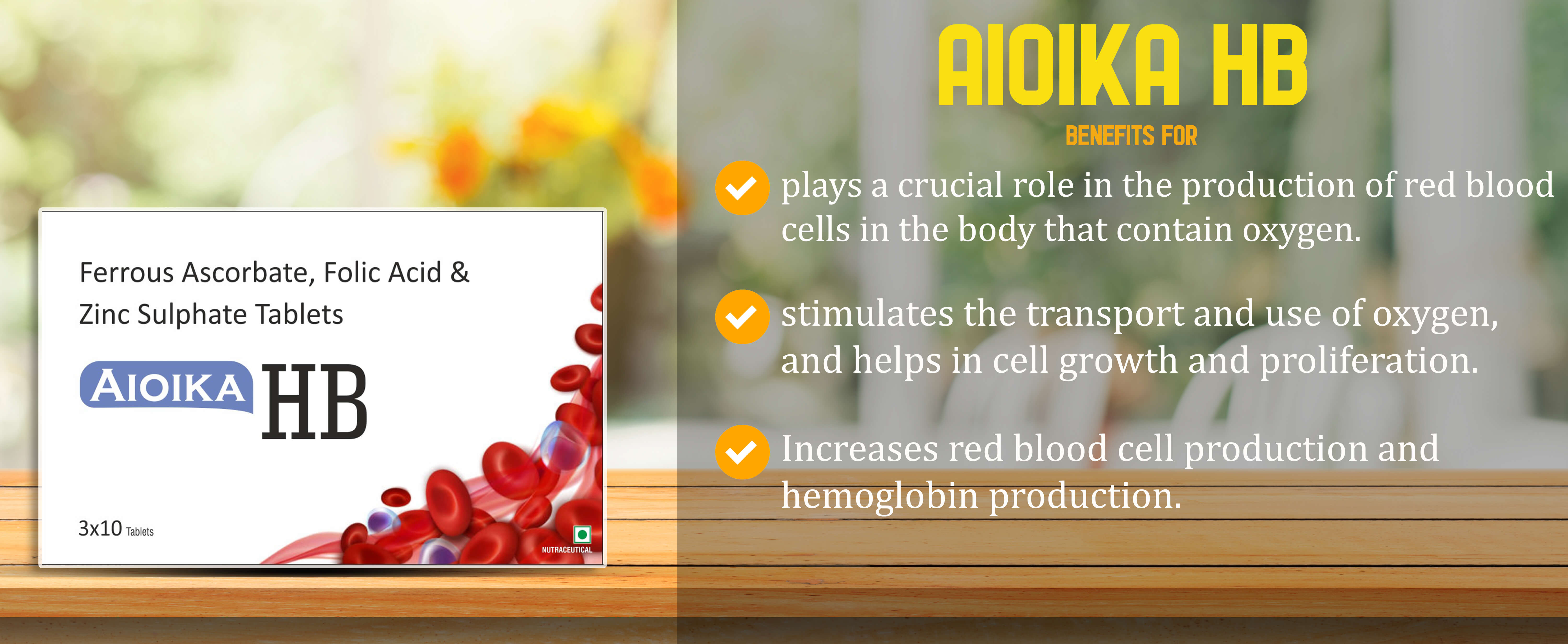 Ferrous Ascorbate, Folic Acid & Zinc Sulphate Tablets

AIOIKA HB

3x10 Tablets

NUTRACEUTICAL

AIOIKA HB

BENEFITS FOR

plays a crucial role in the production of red blood cells in the body that contain oxygen.

stimulates the transport and use of oxygen, and helps in cell growth and proliferation.

Increases red blood cell production and hemoglobin production.